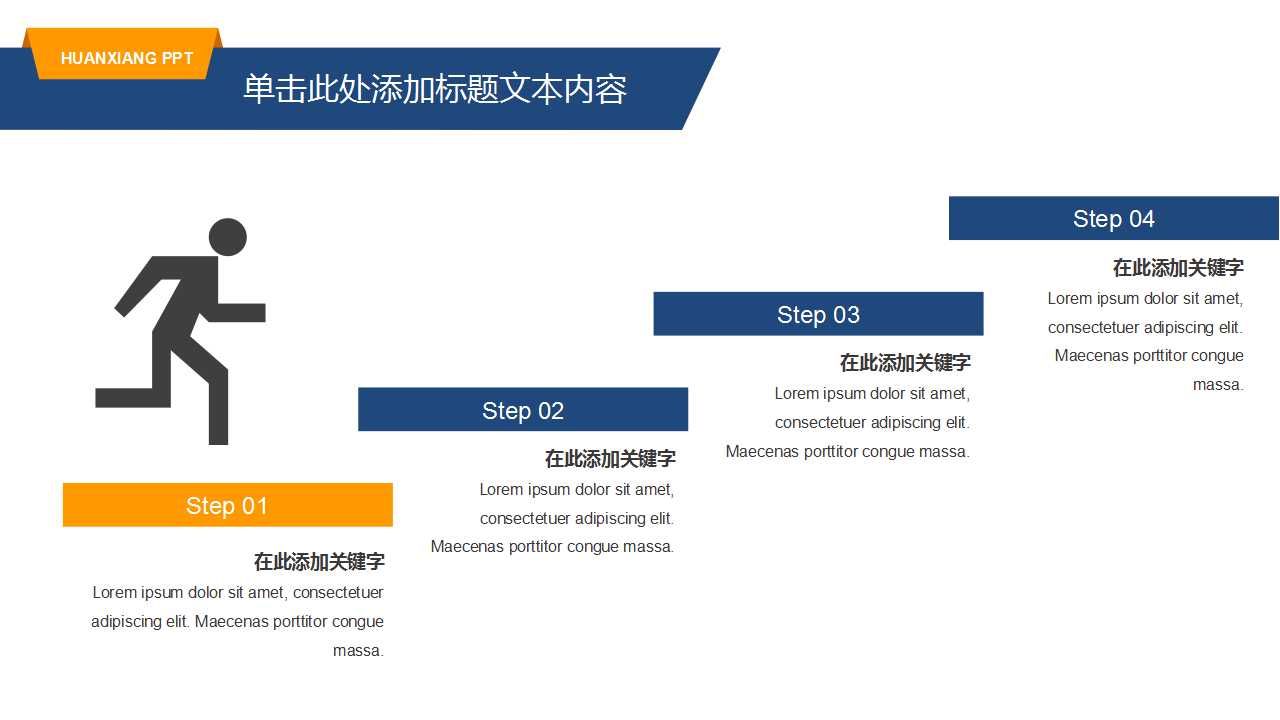 HUANXIANG PPT

单击此处添加标题文本内容

Step 01

在此添加关键字

Lorem ipsum dolor sit amet, consectetuer adipiscing elit. Maecenas porttitor congue massa.

Step 02

在此添加关键字

Lorem ipsum dolor sit amet, consectetuer adipiscing elit. Maecenas porttitor congue massa.

Step 03

在此添加关键字

Lorem ipsum dolor sit amet, consectetuer adipiscing elit. Maecenas porttitor congue massa.

Step 04

在此添加关键字

Lorem ipsum dolor sit amet, consectetuer adipiscing elit. Maecenas porttitor congue massa.